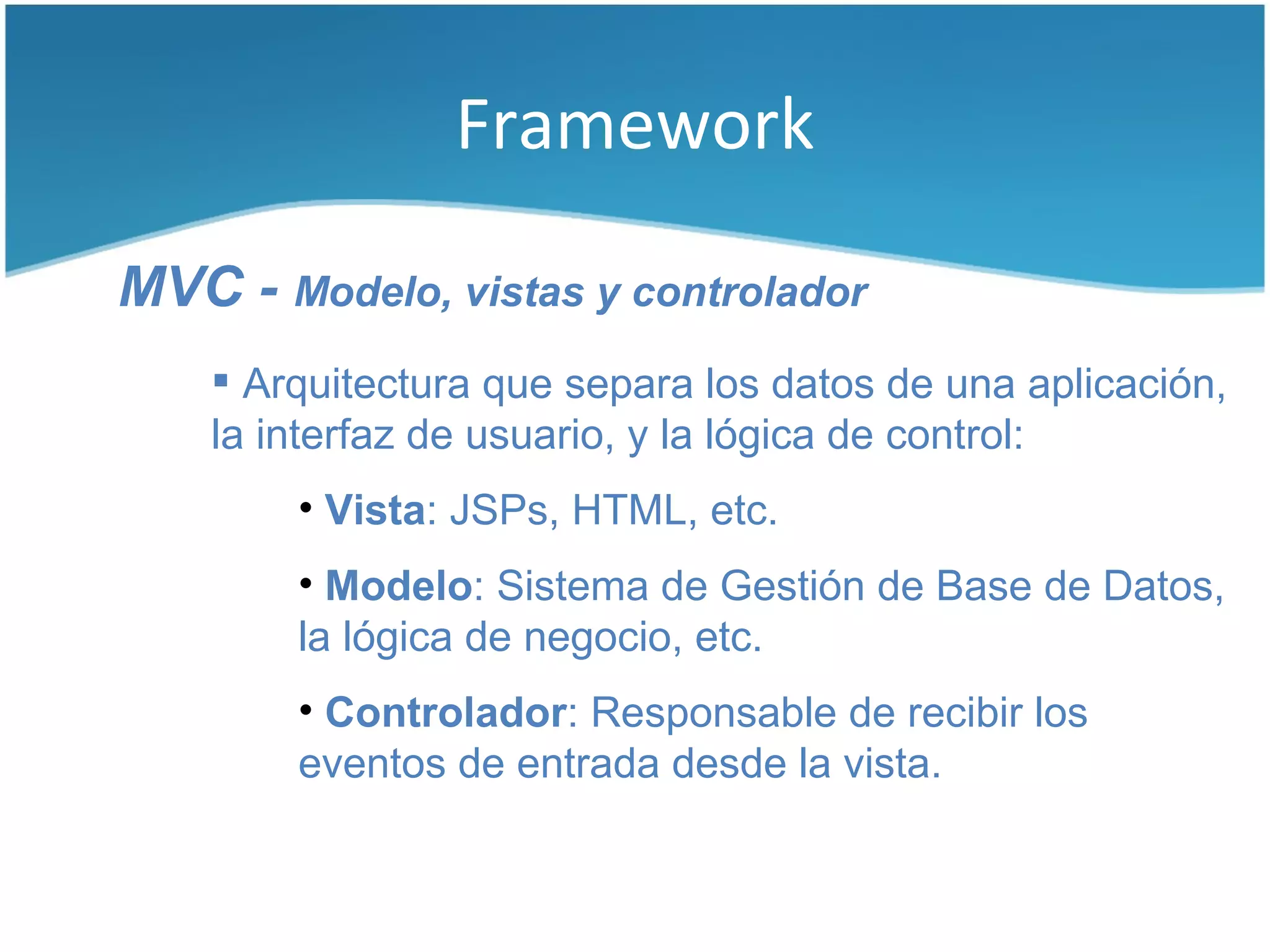 Framework

MVC - Modelo, vistas y controlador

▪ Arquitectura que separa los datos de una aplicación, la interfaz de usuario, y la lógica de control:

• Vista: JSPs, HTML, etc.

• Modelo: Sistema de Gestión de Base de Datos, la lógica de negocio, etc.

• Controlador: Responsable de recibir los eventos de entrada desde la vista.